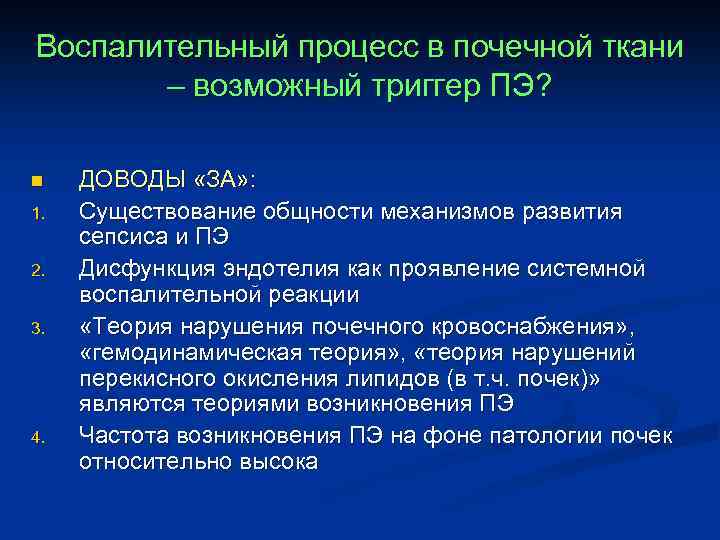 Воспалительный процесс в почечной ткани – возможный триггер ПЭ?

ДОВОДЫ «ЗА»:

1. Существование общности механизмов развития сепсиса и ПЭ
2. Дисфункция эндотелия как проявление системной воспалительной реакции
3. «Теория нарушения почечного кровоснабжения», «гемодинамическая теория», «теория нарушений перекисного окисления липидов (в т.ч. почек)» являются теориями возникновения ПЭ
4. Частота возникновения ПЭ на фоне патологии почек относительно высока